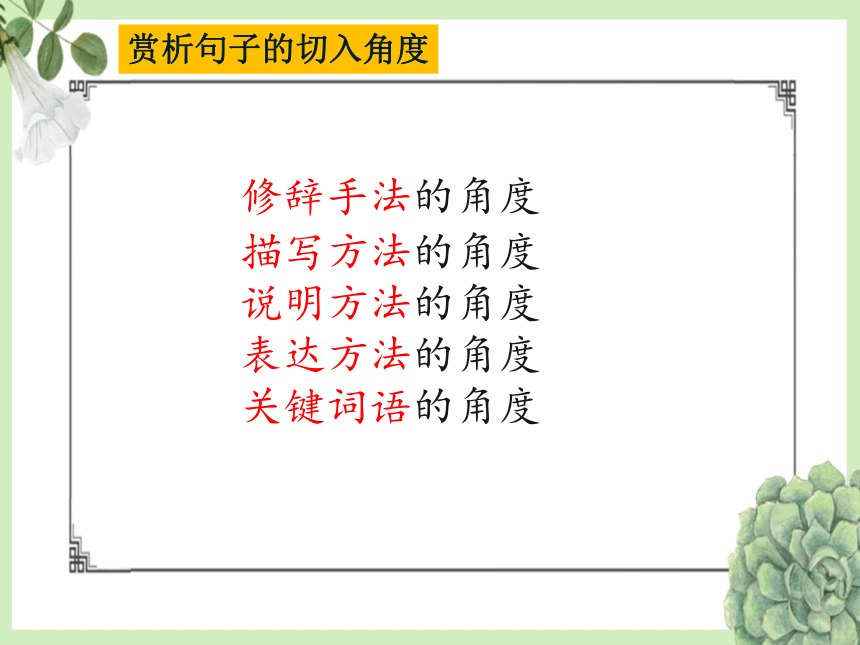 赏析句子的切入角度

修辞手法的角度
描写方法的角度
说明方法的角度
表达方法的角度
关键词语的角度